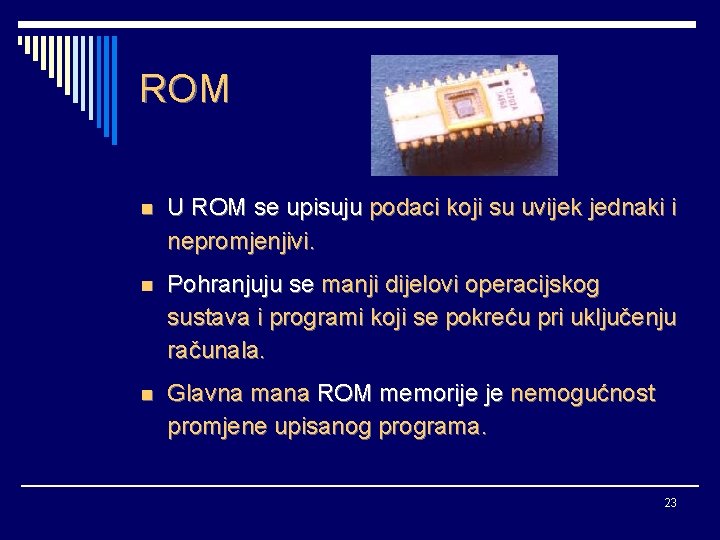 ROM

U ROM se upisuju podaci koji su uvijek jednaki i nepromjenjivi.

Pohranjuju se manji dijelovi operacijskog sustava i programi koji se pokreću pri uključenju računala.

Glavna mana ROM memorije je nemogućnost promjene upisanog programa.

23